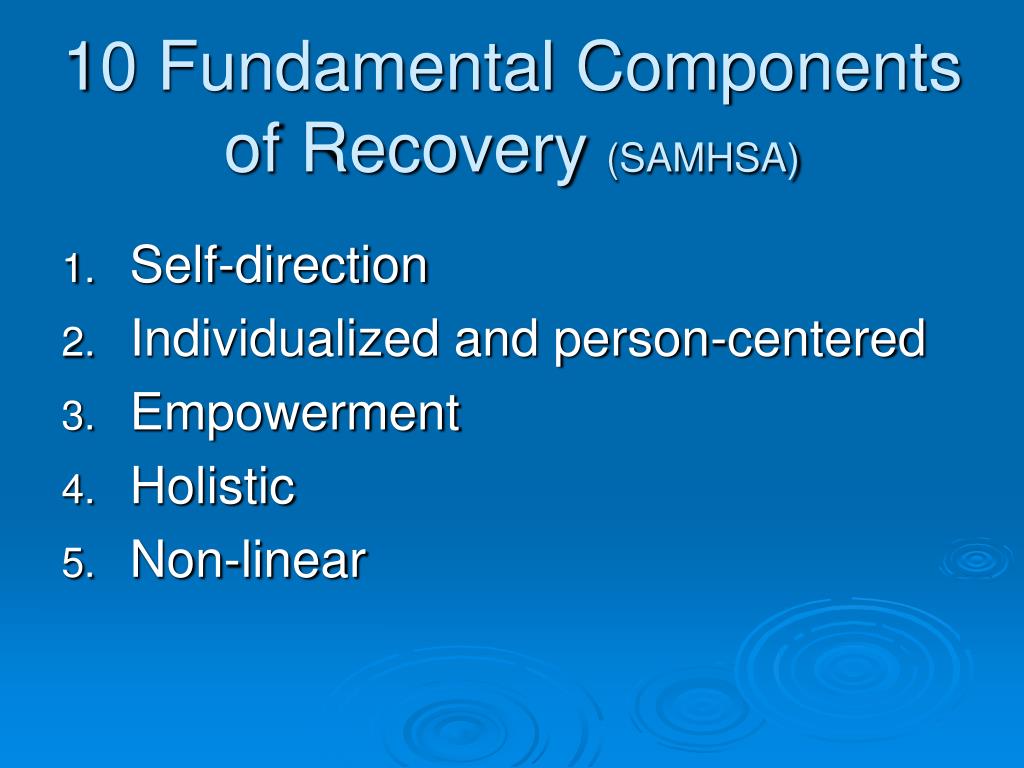 10 Fundamental Components of Recovery (SAMHSA)

1. Self-direction
2. Individualized and person-centered
3. Empowerment
4. Holistic
5. Non-linear